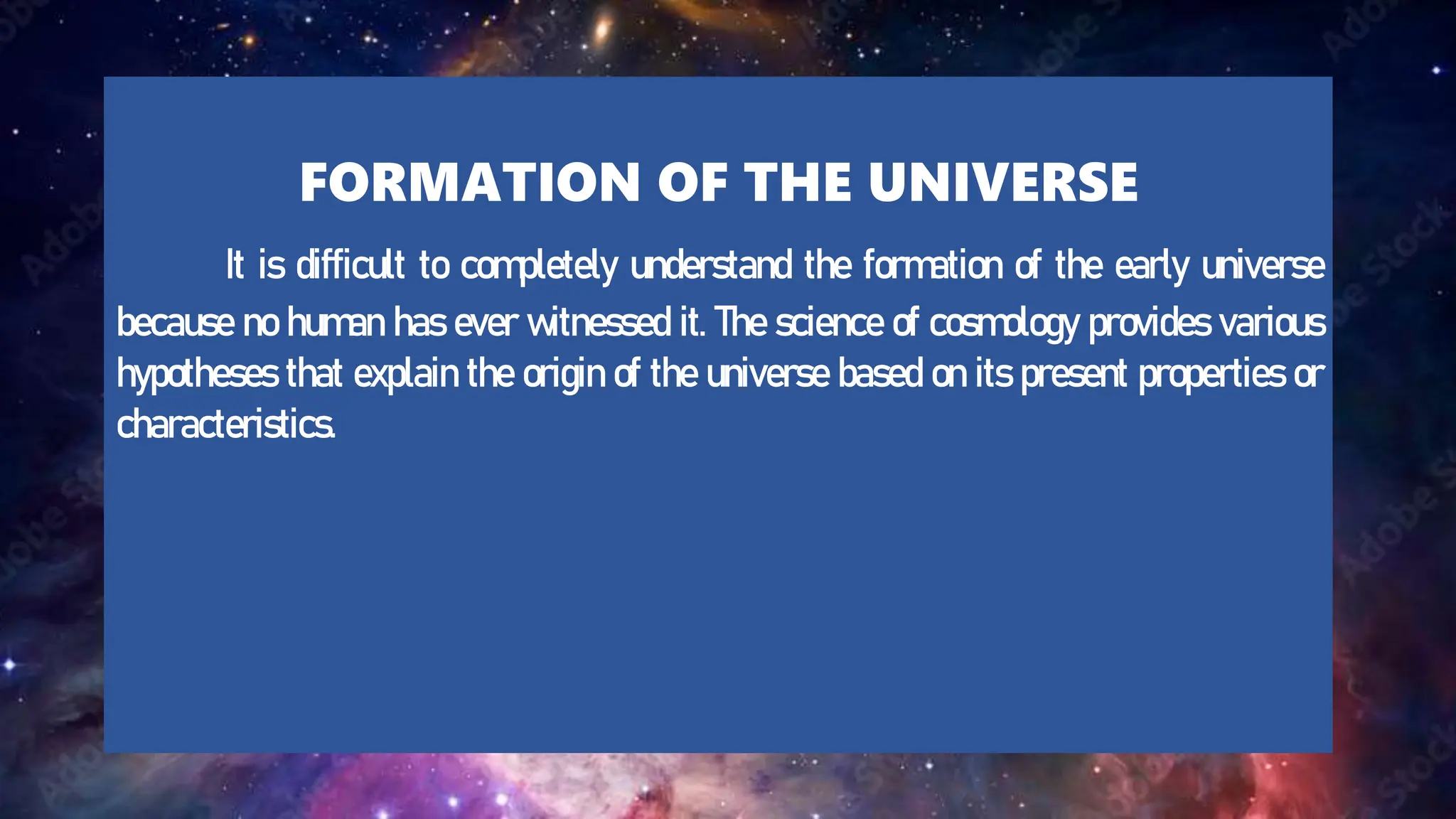 FORMATION OF THE UNIVERSE

It is difficult to completely understand the formation of the early universe because no human has ever witnessed it. The science of cosmology provides various hypotheses that explain the origin of the universe based on its present properties or characteristics.

Adobe Stock